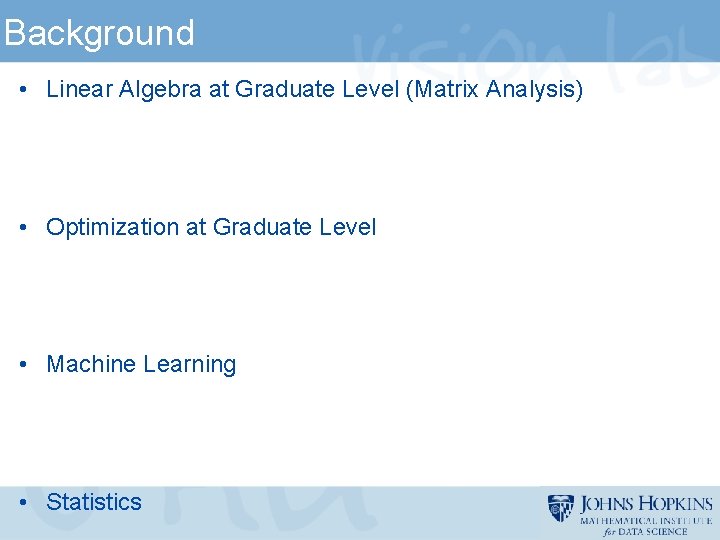 Background

vision lab

• Linear Algebra at Graduate Level (Matrix Analysis)

• Optimization at Graduate Level

• Machine Learning

• Statistics

JOHNS HOPKINS
MATHEMATICAL INSTITUTE
for DATA SCIENCE